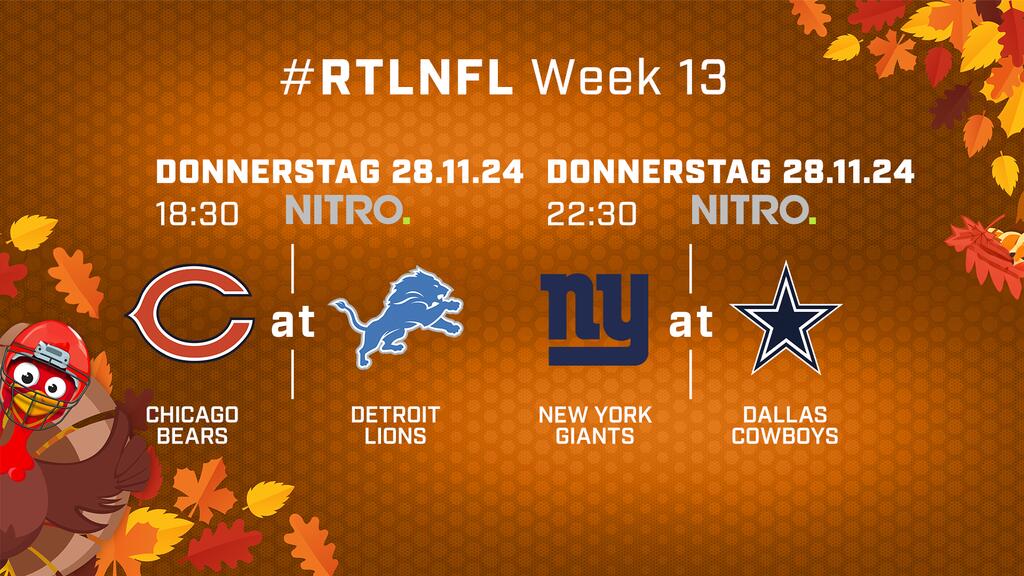 #RTLNFL Week 13

DONNERSTAG 28.11.24
18:30 NITRO.

C at

CHICAGO BEARS

DETROIT LIONS

DONNERSTAG 28.11.24
22:30 NITRO.

ny at

NEW YORK GIANTS

DALLAS COWBOYS